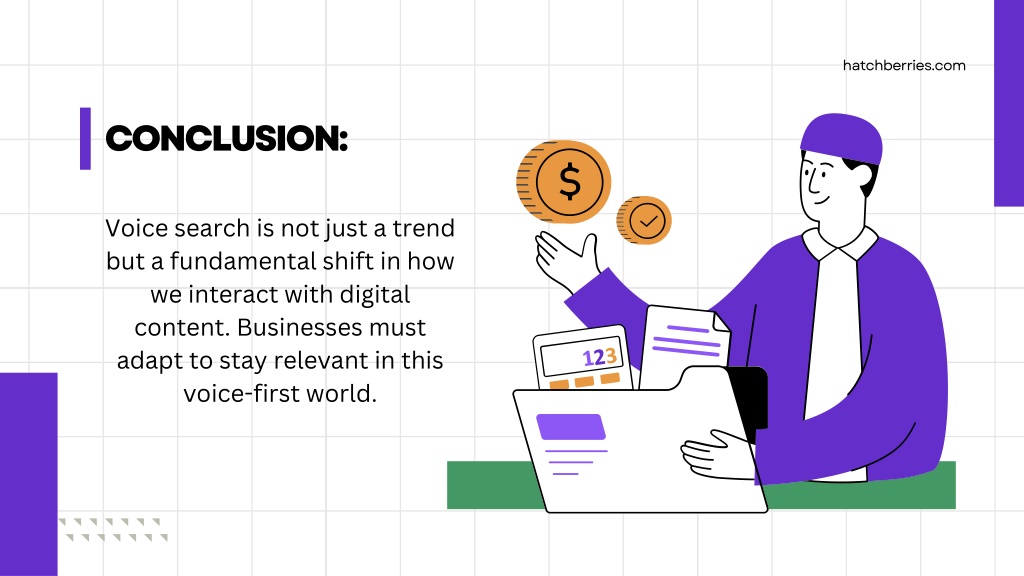 hatchberries.com

CONCLUSION:

Voice search is not just a trend but a fundamental shift in how we interact with digital content. Businesses must adapt to stay relevant in this voice-first world.

$

123